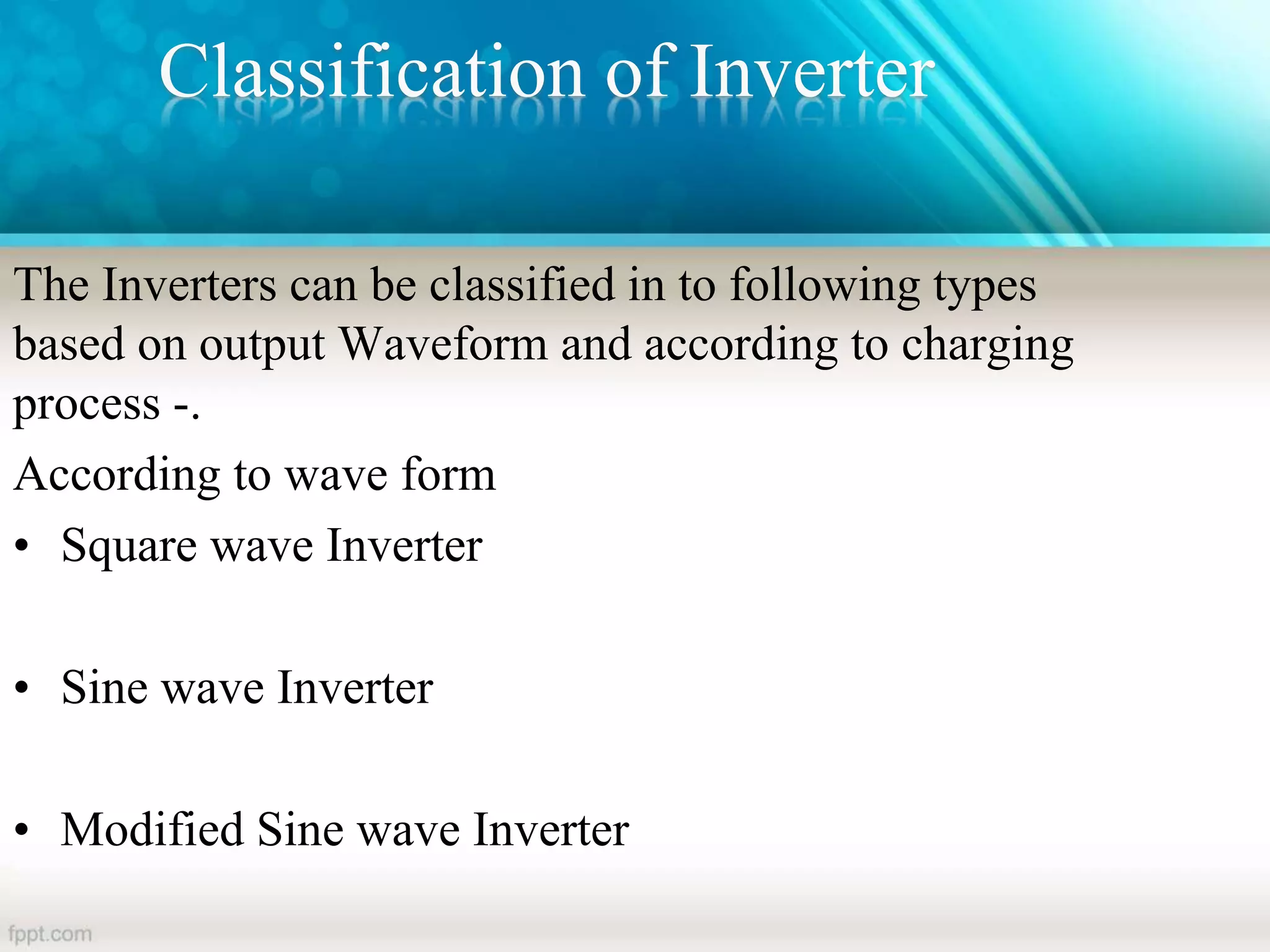 Classification of Inverter

The Inverters can be classified in to following types based on output Waveform and according to charging process -.

According to wave form

• Square wave Inverter

• Sine wave Inverter

• Modified Sine wave Inverter

fppt.com